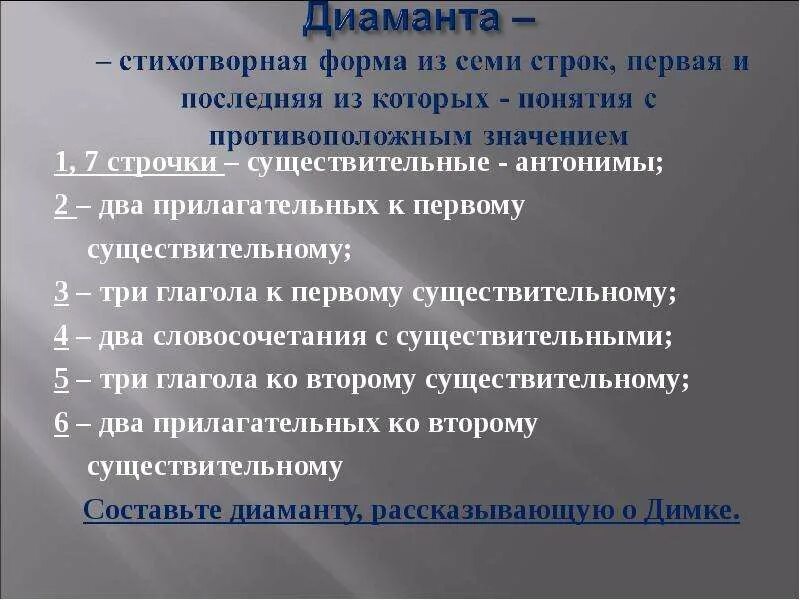 Диаманта –

– стихотворная форма из семи строк, первая и последняя из которых - понятия с противоположным значением

1, 7 строчки – существительные - антонимы;

2 – два прилагательных к первому существительному;

3 – три глагола к первому существительному;

4 – два словосочетания с существительными;

5 – три глагола ко второму существительному;

6 – два прилагательных ко второму существительному

Составьте диаманту, рассказывающую о Димке.